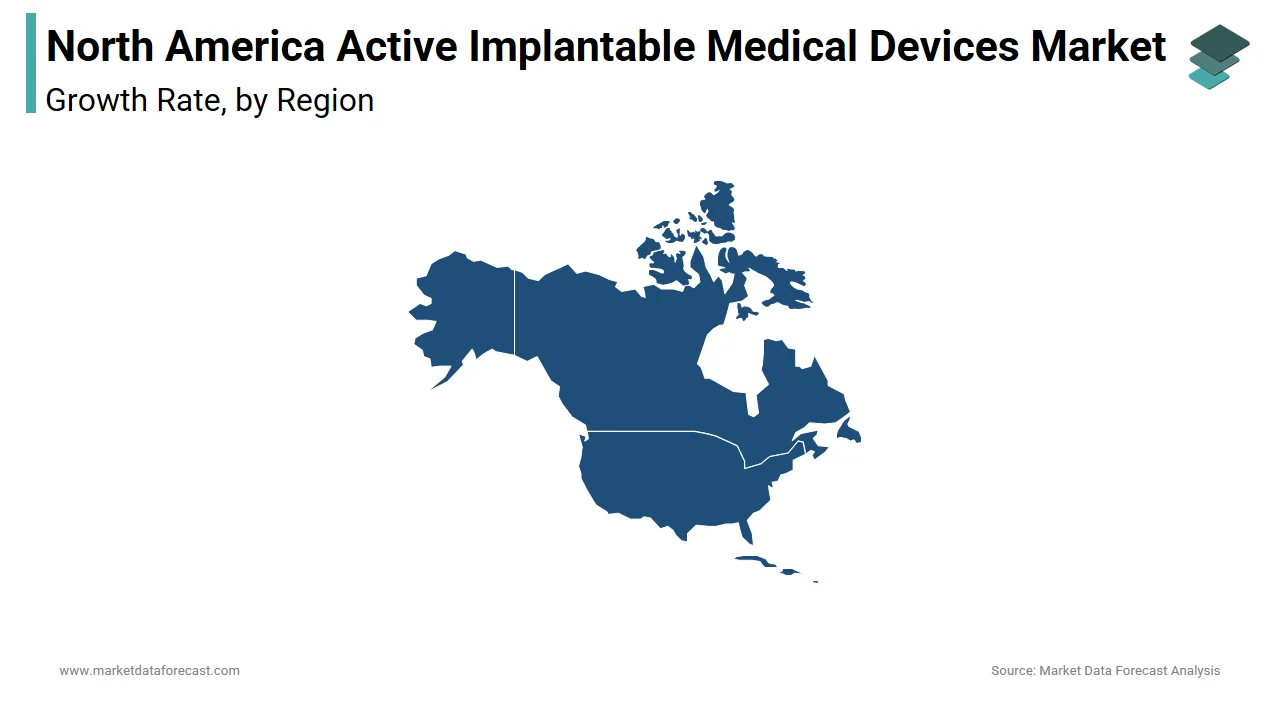 North America Active Implantable Medical Devices Market
Growth Rate, by Region

www.marketdataforecast.com

Source: Market Data Forecast Analysis